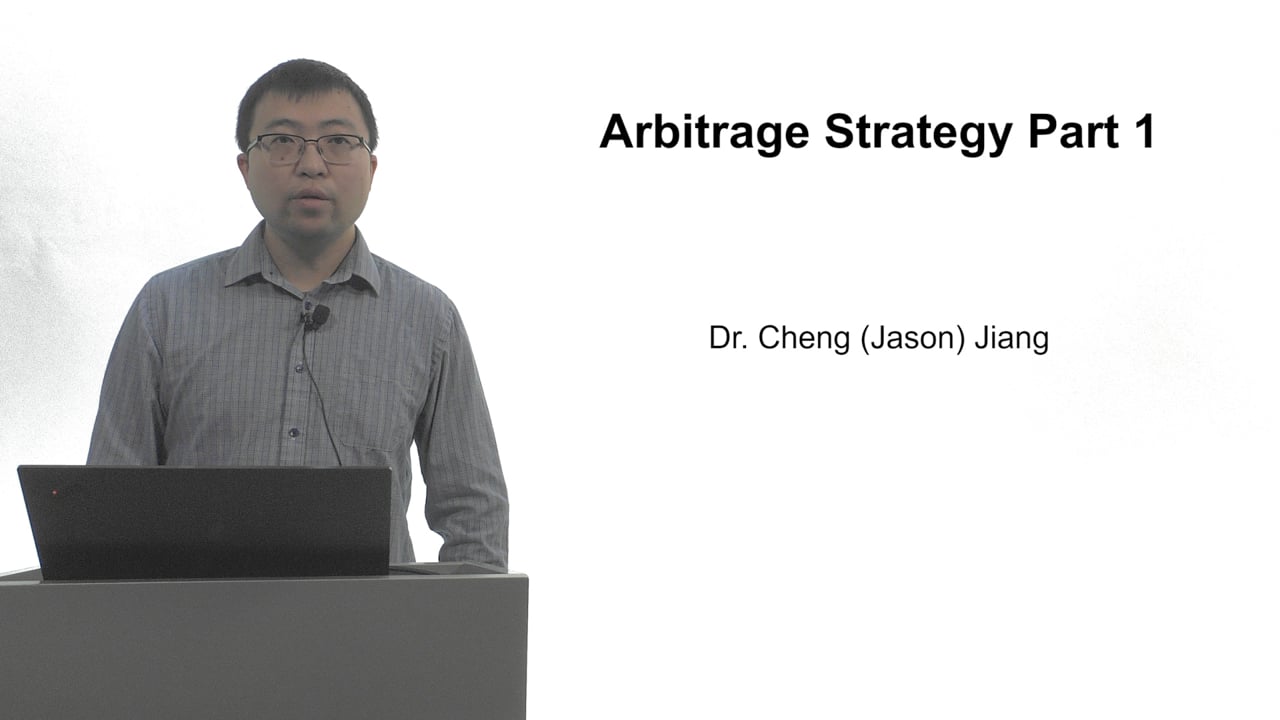 Arbitrage Strategy Part 1

Dr. Cheng (Jason) Jiang